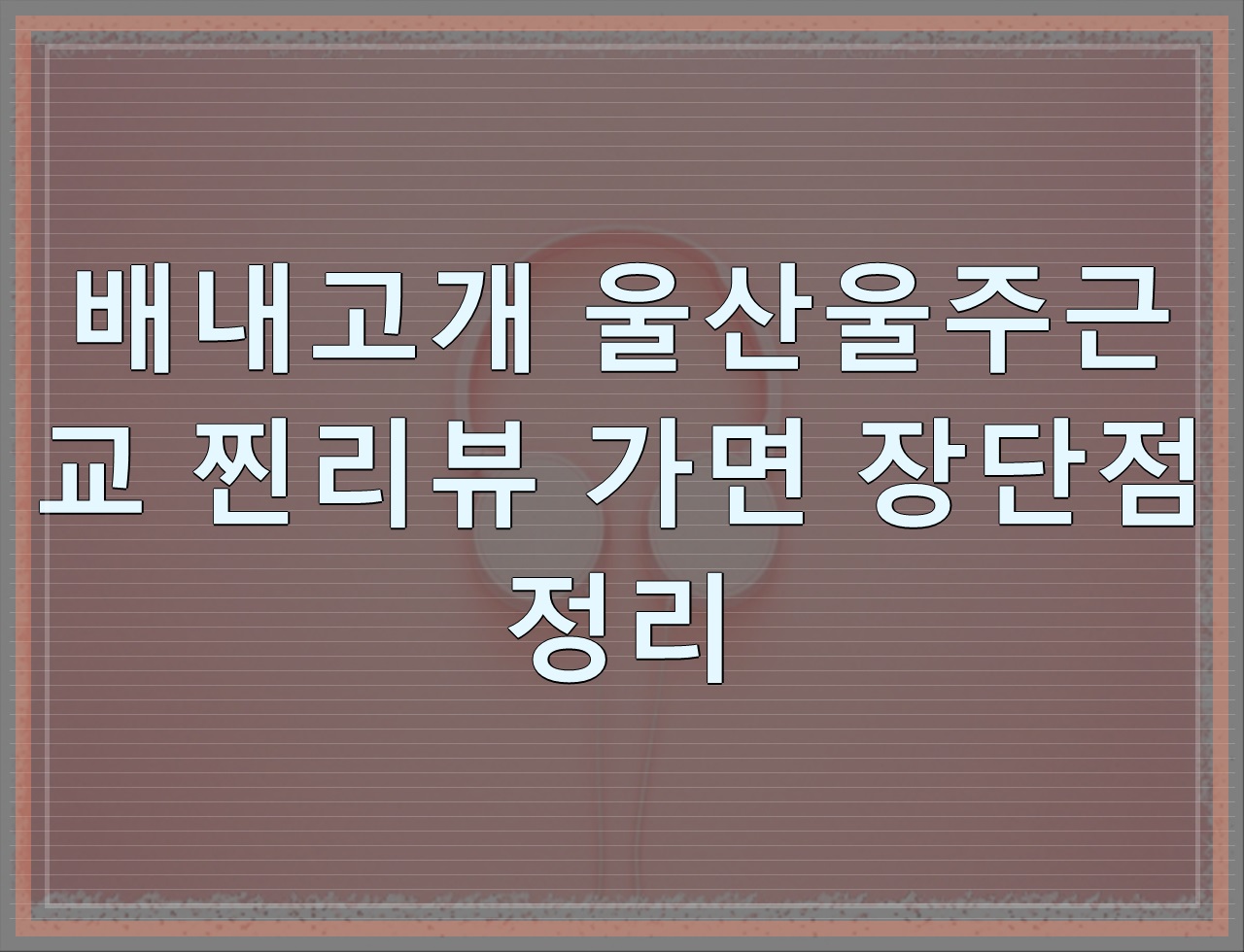 배내고개 울산울주근교 찐리뷰 가면 장단점 정리